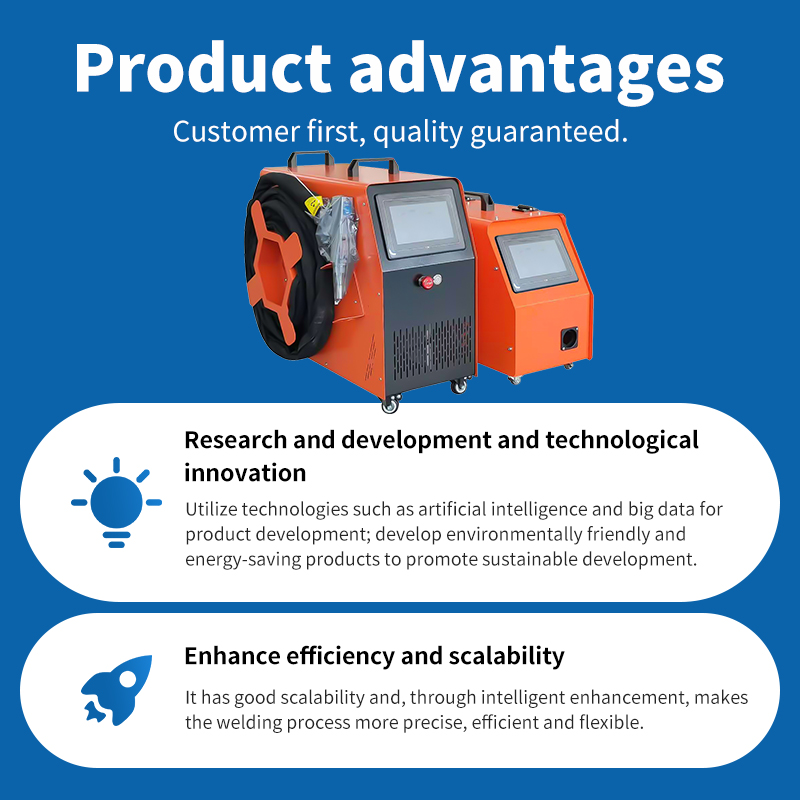 Product advantages
Customer first, quality guaranteed.

Research and development and technological innovation
Utilize technologies such as artificial intelligence and big data for product development; develop environmentally friendly and energy-saving products to promote sustainable development.

Enhance efficiency and scalability
It has good scalability and, through intelligent enhancement, makes the welding process more precise, efficient and flexible.